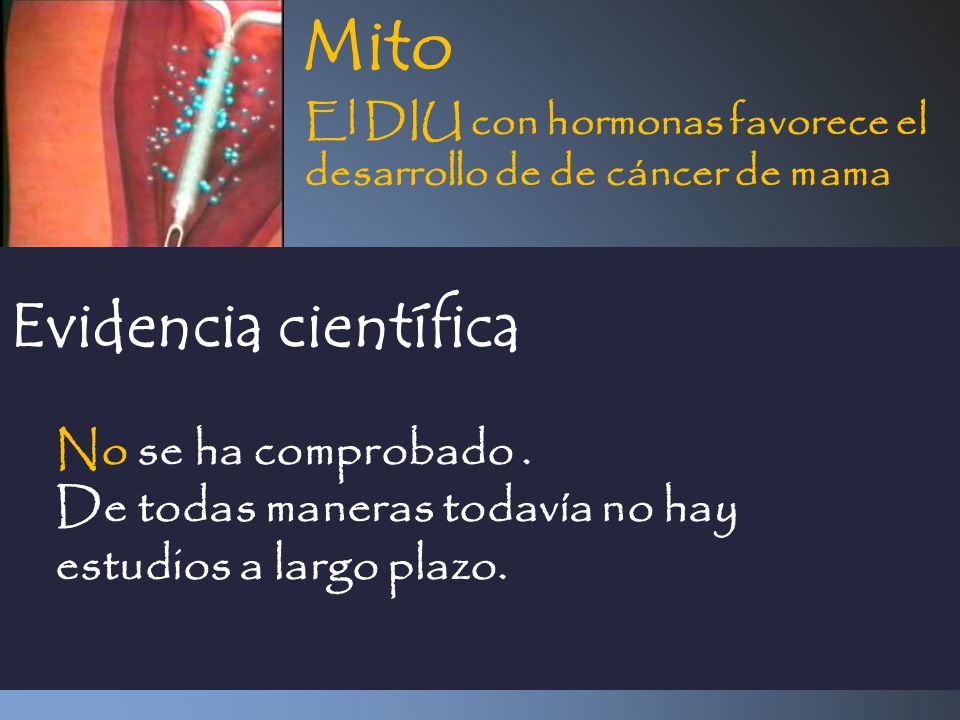 Mito

El DIU con hormonas favorece el desarrollo de de cáncer de mama

Evidencia científica

No se ha comprobado .
De todas maneras todavía no hay estudios a largo plazo.